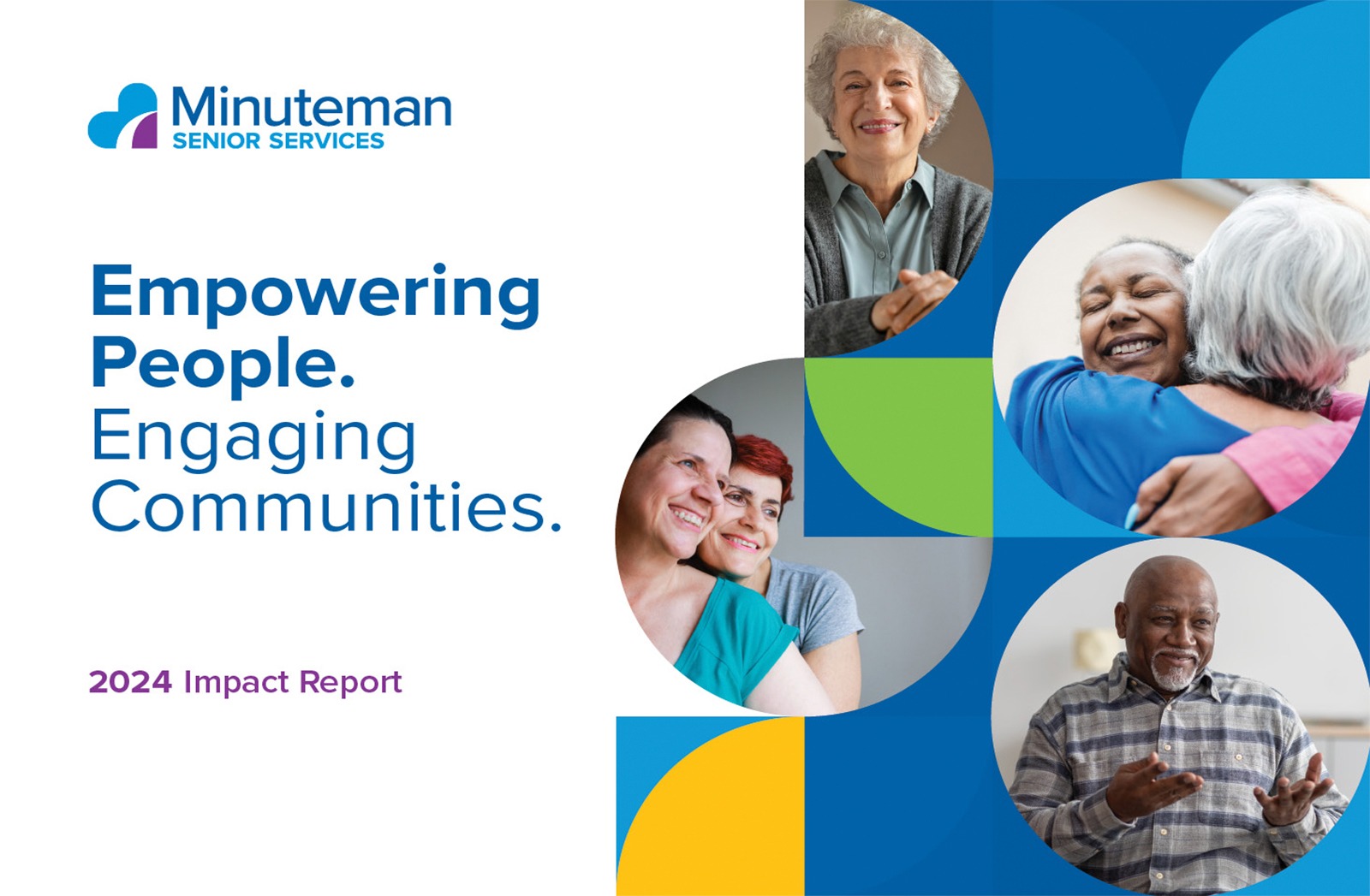 Minuteman
SENIOR SERVICES

Empowering People. Engaging Communities.

2024 Impact Report